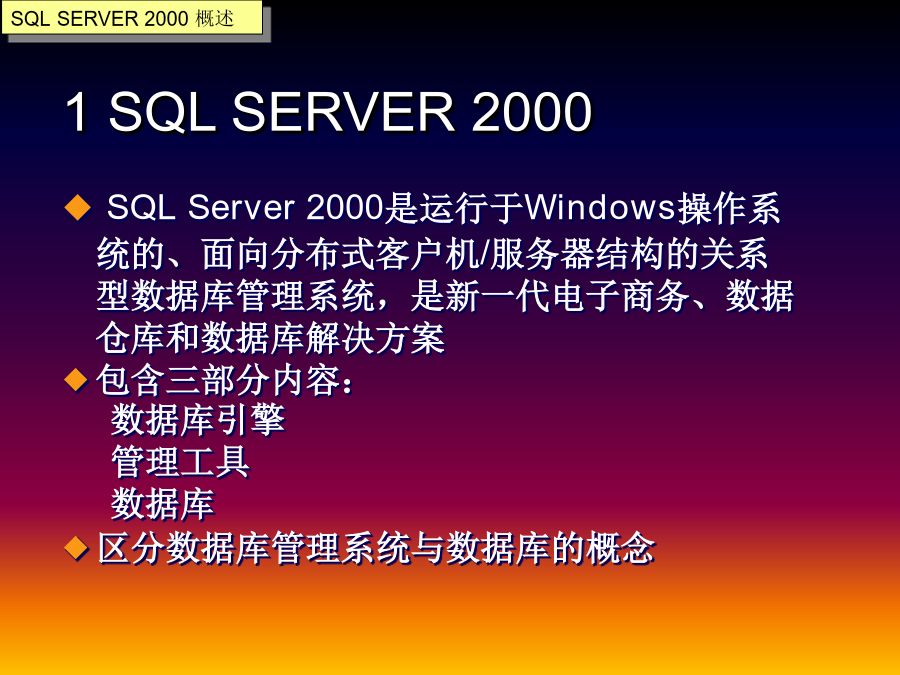 SQL SERVER 2000 概述

1 SQL SERVER 2000

◆ SQL Server 2000是运行于Windows操作系统的、面向分布式客户机/服务器结构的关系型数据库管理系统，是新一代电子商务、数据仓库和数据库解决方案

◆ 包含三部分内容：
数据库引擎
管理工具
数据库

◆ 区分数据库管理系统与数据库的概念